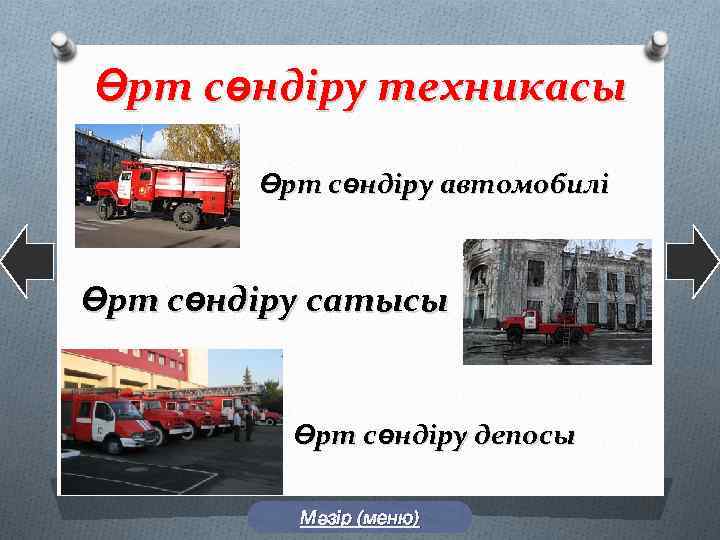 Өрт сөндіру техникасы

Өрт сөндіру автомобилі

Өрт сөндіру сатысы

Өрт сөндіру депосы

Мәзір (меню)